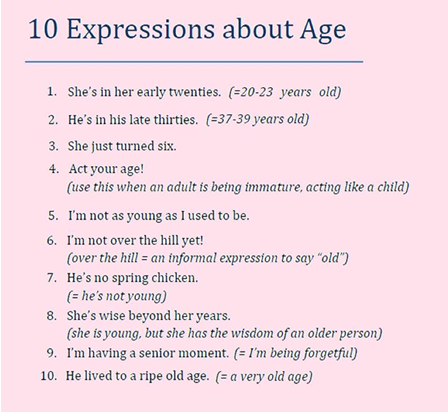 10 Expressions about Age

1. She's in her early twenties. (=20-23 years old)
2. He's in his late thirties. (=37-39 years old)
3. She just turned six.
4. Act your age!
(use this when an adult is being immature, acting like a child)
5. I'm not as young as I used to be.
6. I'm not over the hill yet!
(over the hill = an informal expression to say "old")
7. He's no spring chicken.
(= he's not young)
8. She's wise beyond her years.
(she is young, but she has the wisdom of an older person)
9. I'm having a senior moment. (= I'm being forgetful)
10. He lived to a ripe old age. (= a very old age)